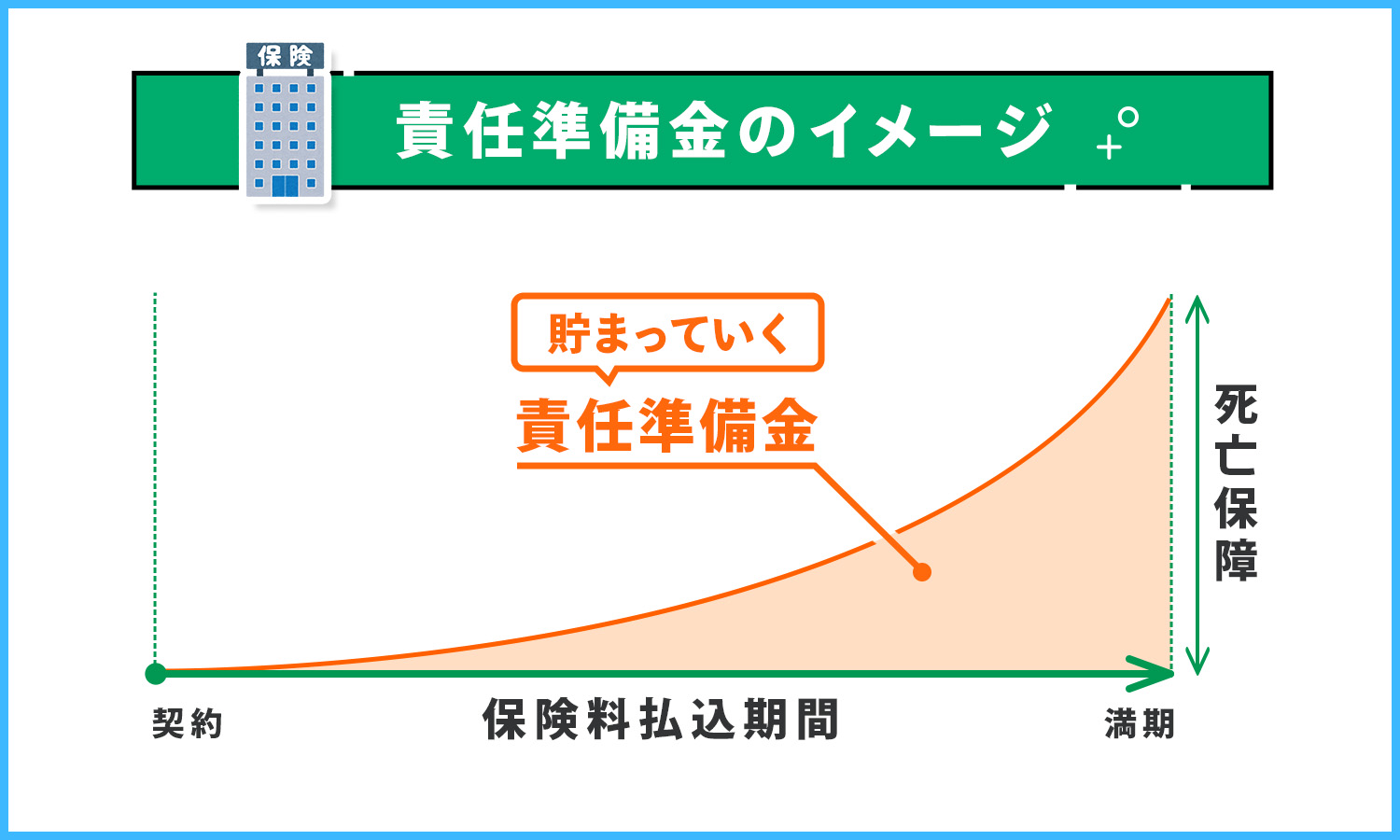 保険

責任準備金のイメージ

貯まっていく
責任準備金

死亡保障

契約
保険料払込期間
満期